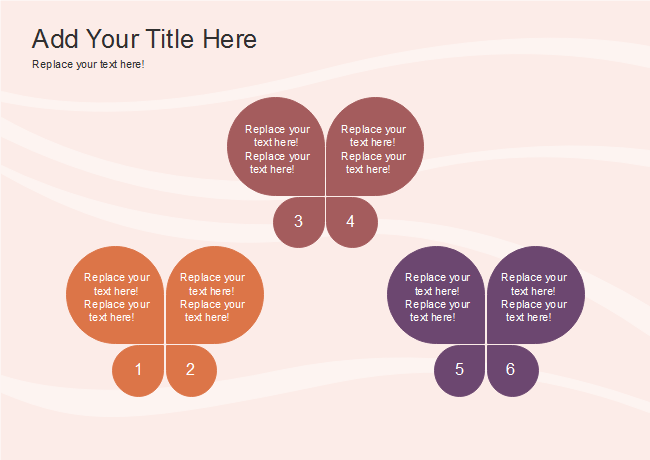 Add Your Title Here

Replace your text here!

Replace your text here! Replace your text here!

Replace your text here! Replace your text here!

3

4

Replace your text here! Replace your text here!

Replace your text here! Replace your text here!

1

2

Replace your text here! Replace your text here!

Replace your text here! Replace your text here!

5

6